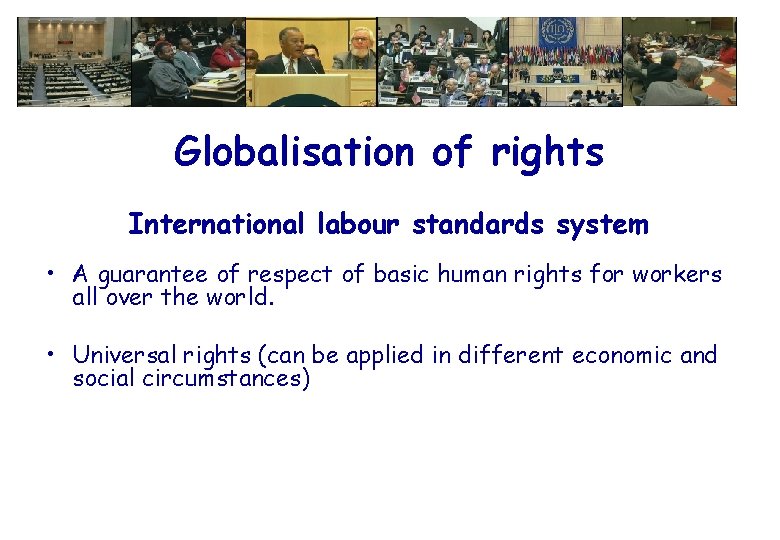 Globalisation of rights

International labour standards system

• A guarantee of respect of basic human rights for workers all over the world.

• Universal rights (can be applied in different economic and social circumstances)